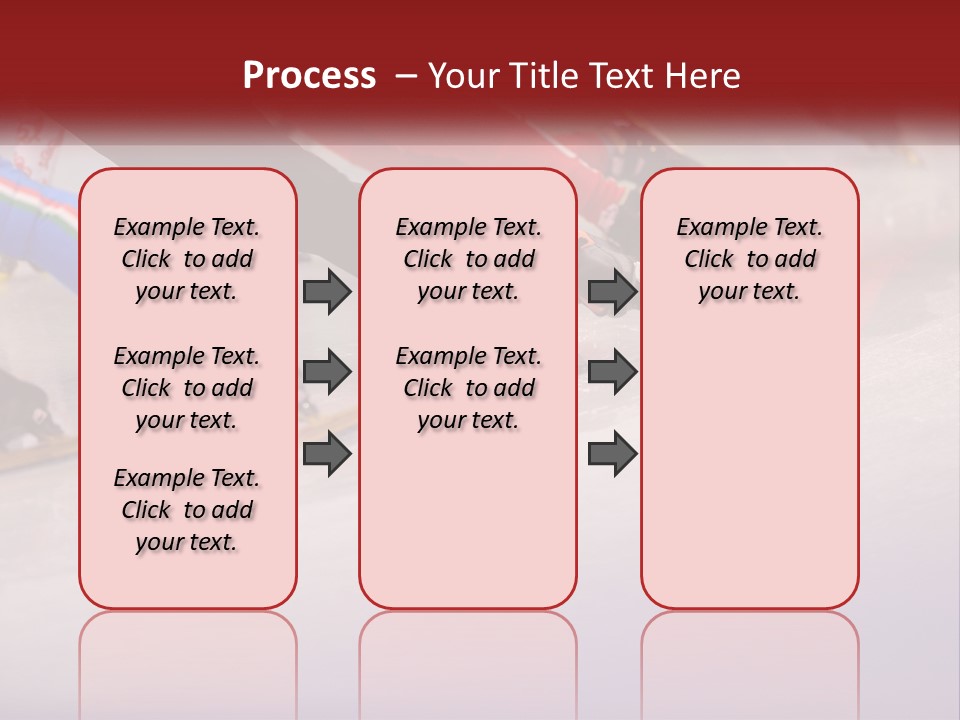 Process – Your Title Text Here

Example Text. Click to add your text.

Example Text. Click to add your text.

Example Text. Click to add your text.

Example Text. Click to add your text.

Example Text. Click to add your text.

Example Text. Click to add your text.